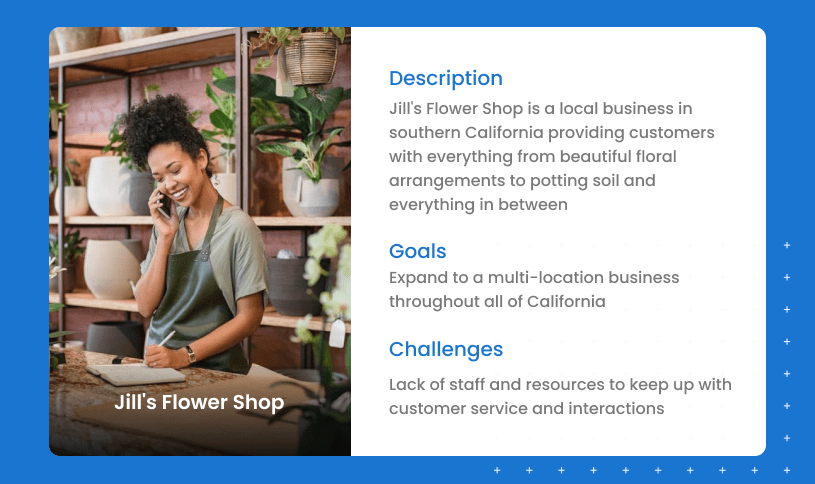 Jill's Flower Shop

Description
Jill's Flower Shop is a local business in southern California providing customers with everything from beautiful floral arrangements to potting soil and everything in between

Goals
Expand to a multi-location business throughout all of California

Challenges
Lack of staff and resources to keep up with customer service and interactions